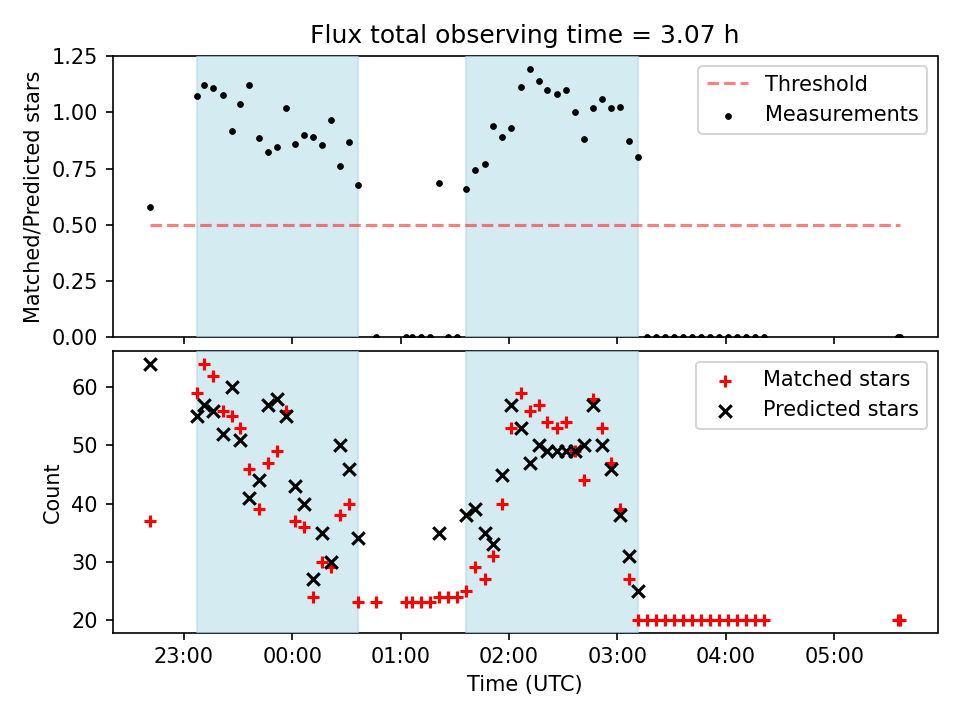 Flux total observing time = 3.07 h

Matched/Predicted stars

1.25
1.00
0.75
0.50
0.25
0.00

Threshold
Measurements

Count

60
50
40
30
20

Matched stars
Predicted stars

23:00
00:00
01:00
02:00
03:00
04:00
05:00

Time (UTC)